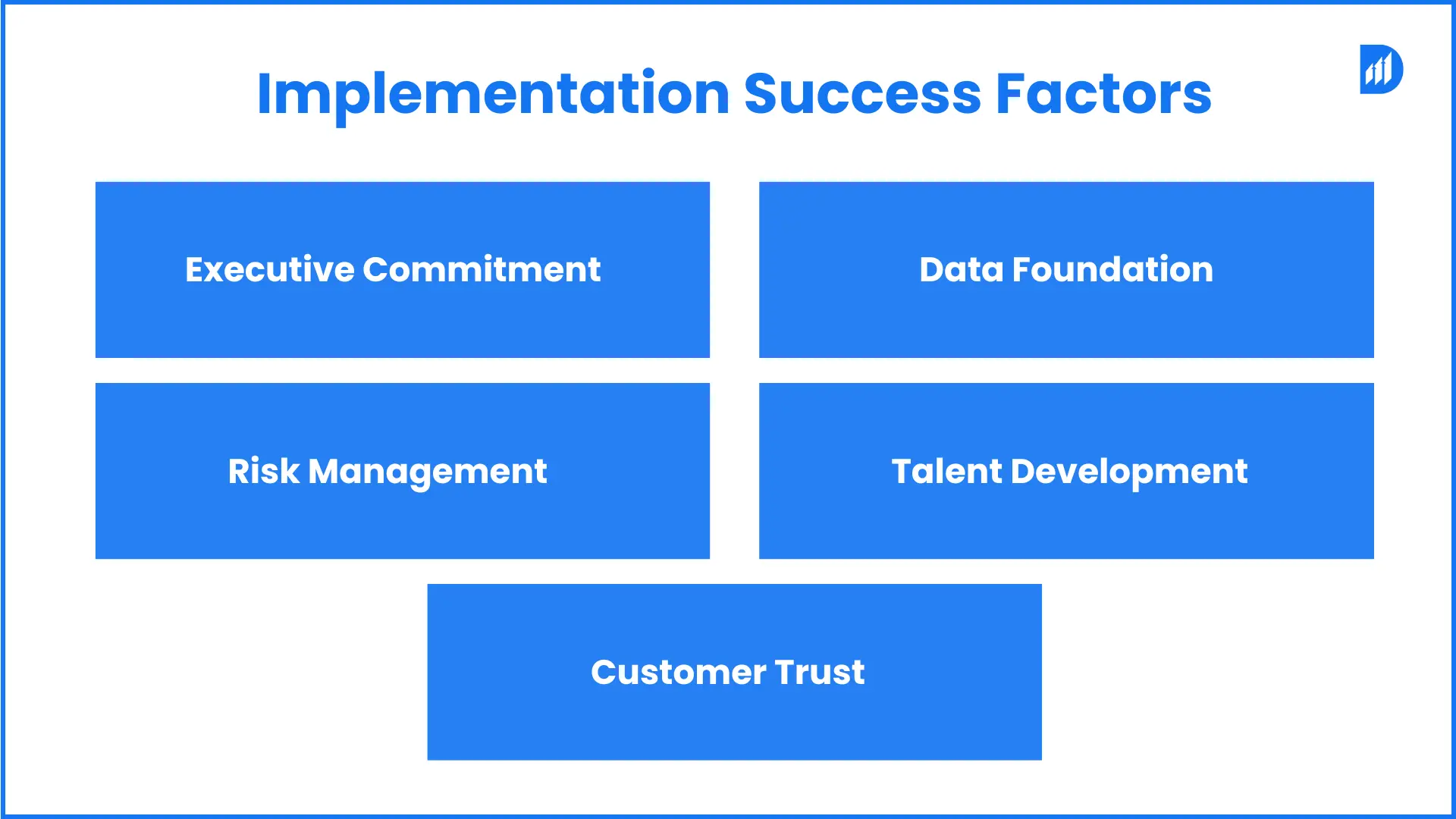 Implementation Success Factors

Executive Commitment

Data Foundation

Risk Management

Talent Development

Customer Trust